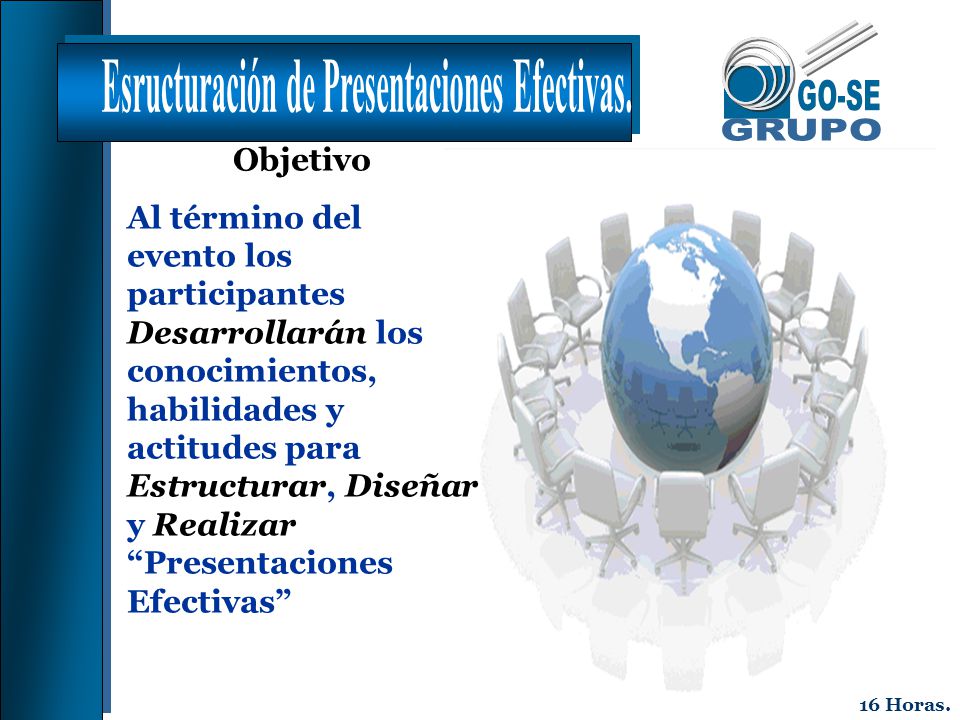 Esructuración de Presentaciones Efectivas.

GO-SE
GRUPO

Objetivo

Al término del evento los participantes Desarrollarán los conocimientos, habilidades y actitudes para Estructurar, Diseñar y Realizar “Presentaciones Efectivas”

16 Horas.